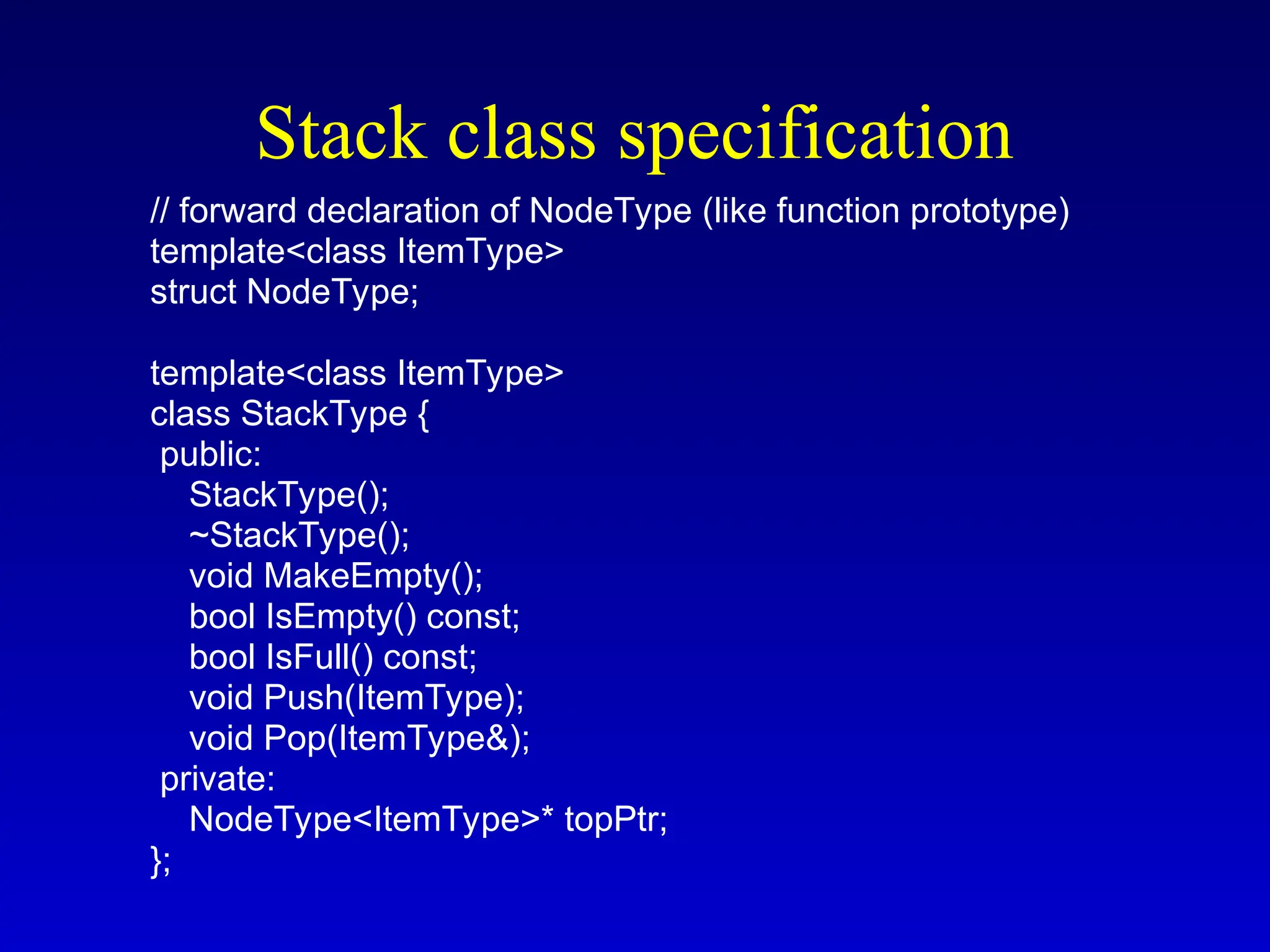 Stack class specification

// forward declaration of NodeType (like function prototype)
template<class ItemType>
struct NodeType;

template<class ItemType>
class StackType {
 public:
   StackType();
   ~StackType();
   void MakeEmpty();
   bool IsEmpty() const;
   bool IsFull() const;
   void Push(ItemType);
   void Pop(ItemType&);
 private:
   NodeType<ItemType>* topPtr;
};